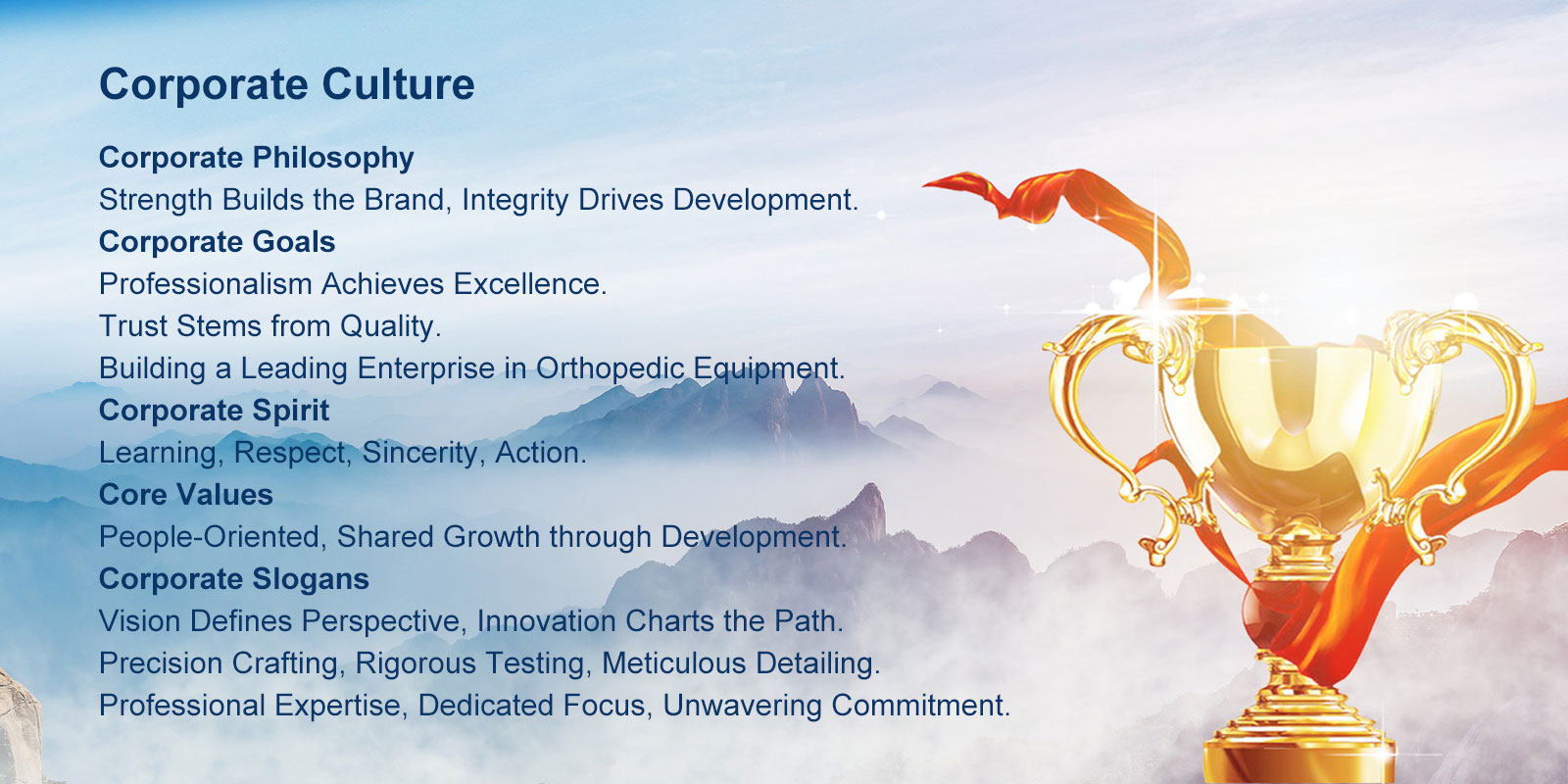 Corporate Culture

Corporate Philosophy
Strength Builds the Brand, Integrity Drives Development.

Corporate Goals
Professionalism Achieves Excellence.
Trust Stems from Quality.
Building a Leading Enterprise in Orthopedic Equipment.

Corporate Spirit
Learning, Respect, Sincerity, Action.

Core Values
People-Oriented, Shared Growth through Development.

Corporate Slogans
Vision Defines Perspective, Innovation Charts the Path.
Precision Crafting, Rigorous Testing, Meticulous Detailing.
Professional Expertise, Dedicated Focus, Unwavering Commitment.